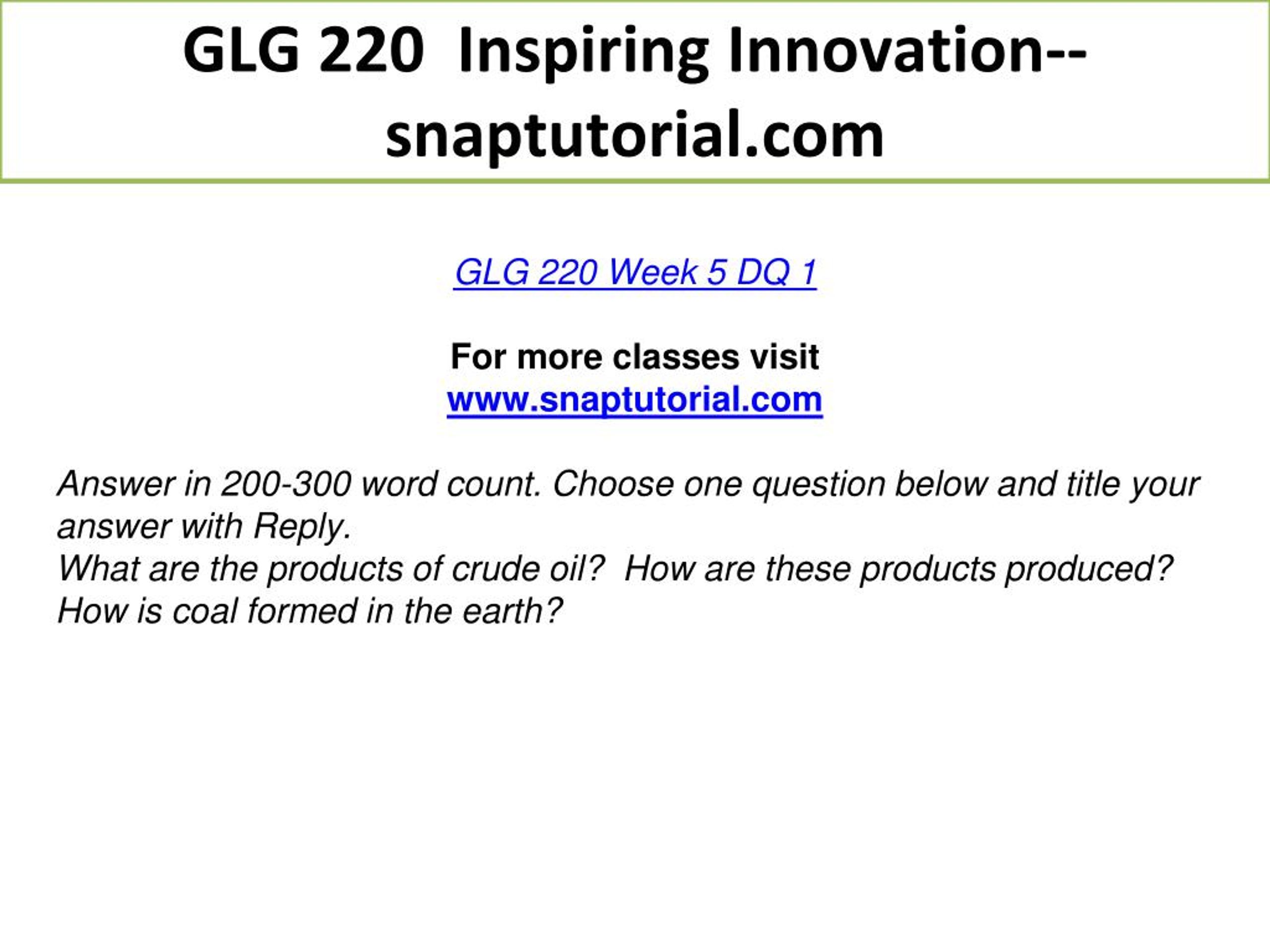 GLG 220 Inspiring Innovation--snaptutorial.com

GLG 220 Week 5 DQ 1

For more classes visit
www.snaptutorial.com

Answer in 200-300 word count. Choose one question below and title your answer with Reply.
What are the products of crude oil? How are these products produced?
How is coal formed in the earth?